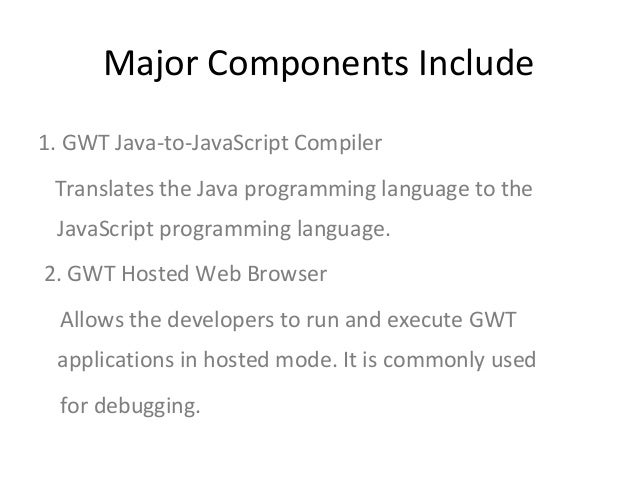 Major Components Include

1. GWT Java-to-JavaScript Compiler

Translates the Java programming language to the JavaScript programming language.

2. GWT Hosted Web Browser

Allows the developers to run and execute GWT applications in hosted mode. It is commonly used for debugging.